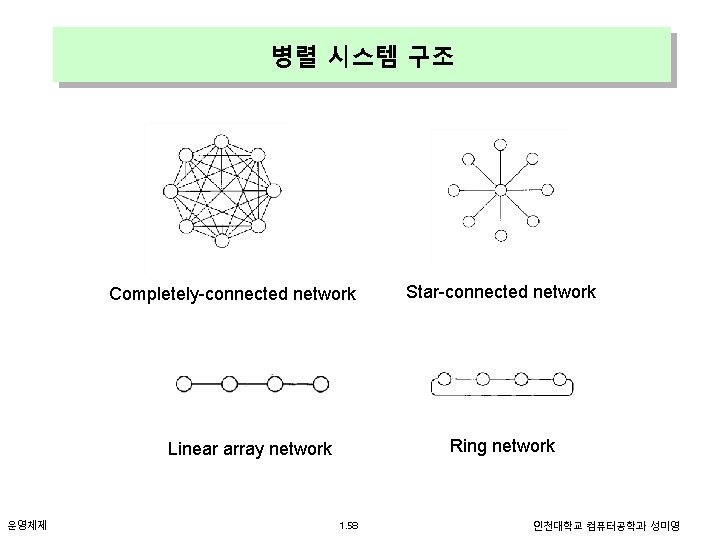 병렬 시스템 구조

Completely-connected network

Star-connected network

Linear array network

Ring network

운영체제

1.58

인천대학교 컴퓨터공학과 성미영